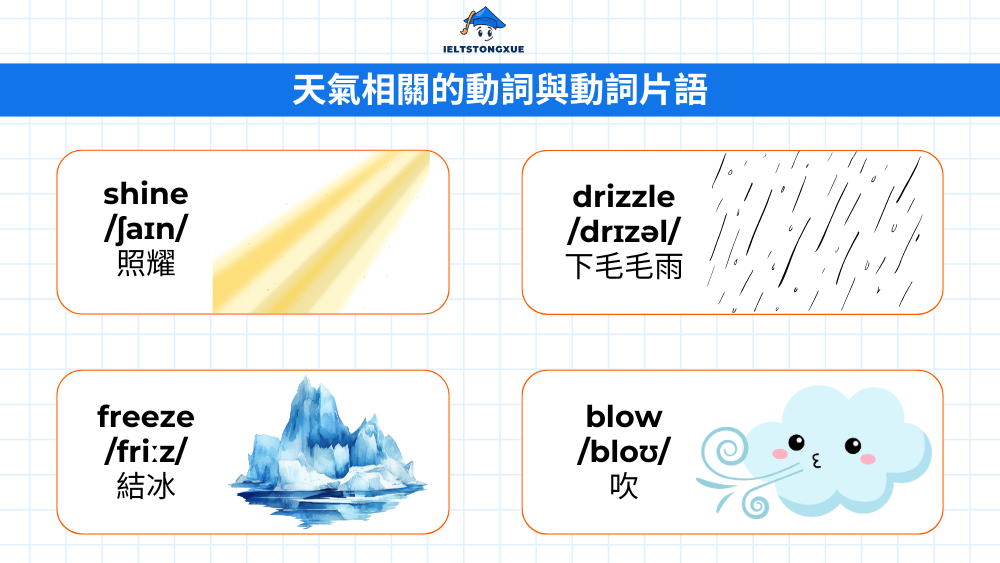 IELTSTONGXUE

天氣相關的動詞與動詞片語

shine
/ʃaɪn/
照耀

drizzle
/drɪzəl/
下毛毛雨

freeze
/friːz/
結冰

blow
/bloʊ/
吹